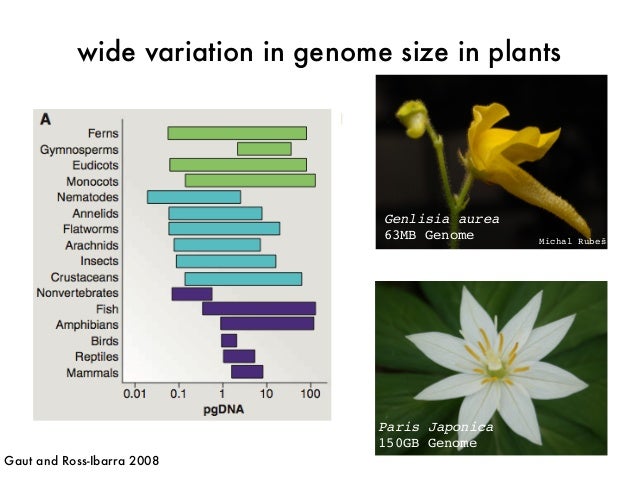 wide variation in genome size in plants

A
Ferns
Gymnosperms
Eudicots
Monocots
Nematodes
Annelids
Flatworms
Arachnids
Insects
Crustaceans
Nonvertebrates
Fish
Amphibians
Birds
Reptiles
Mammals
0.01 0.1 1 10 100
pgDNA

Genlisia aurea
63MB Genome
Michal Rubeš

Paris Japonica
150GB Genome

Gaut and Ross-Ibarra 2008